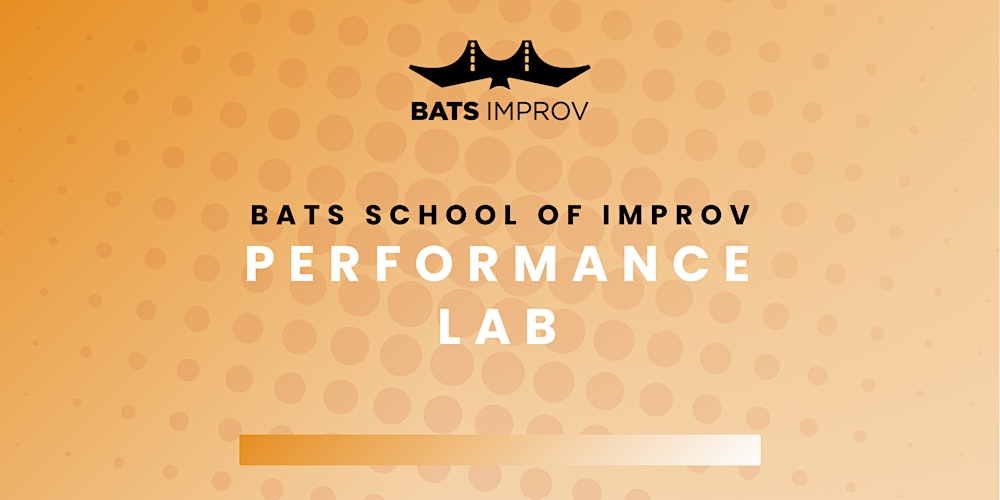 BATS IMPROV

BATS SCHOOL OF IMPROV
PERFORMANCE
LAB